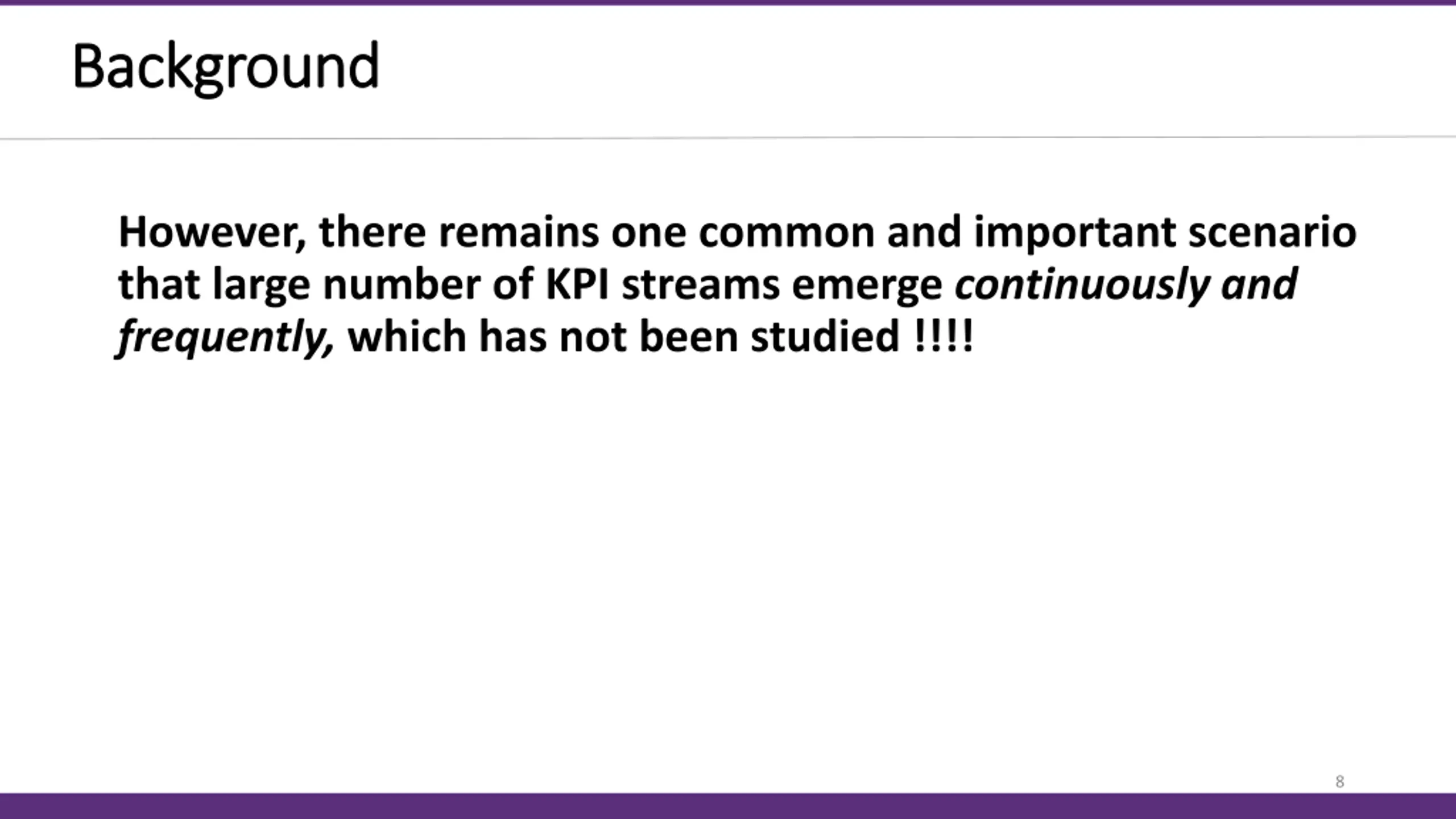 Background

However, there remains one common and important scenario that large number of KPI streams emerge continuously and frequently, which has not been studied !!!!

8